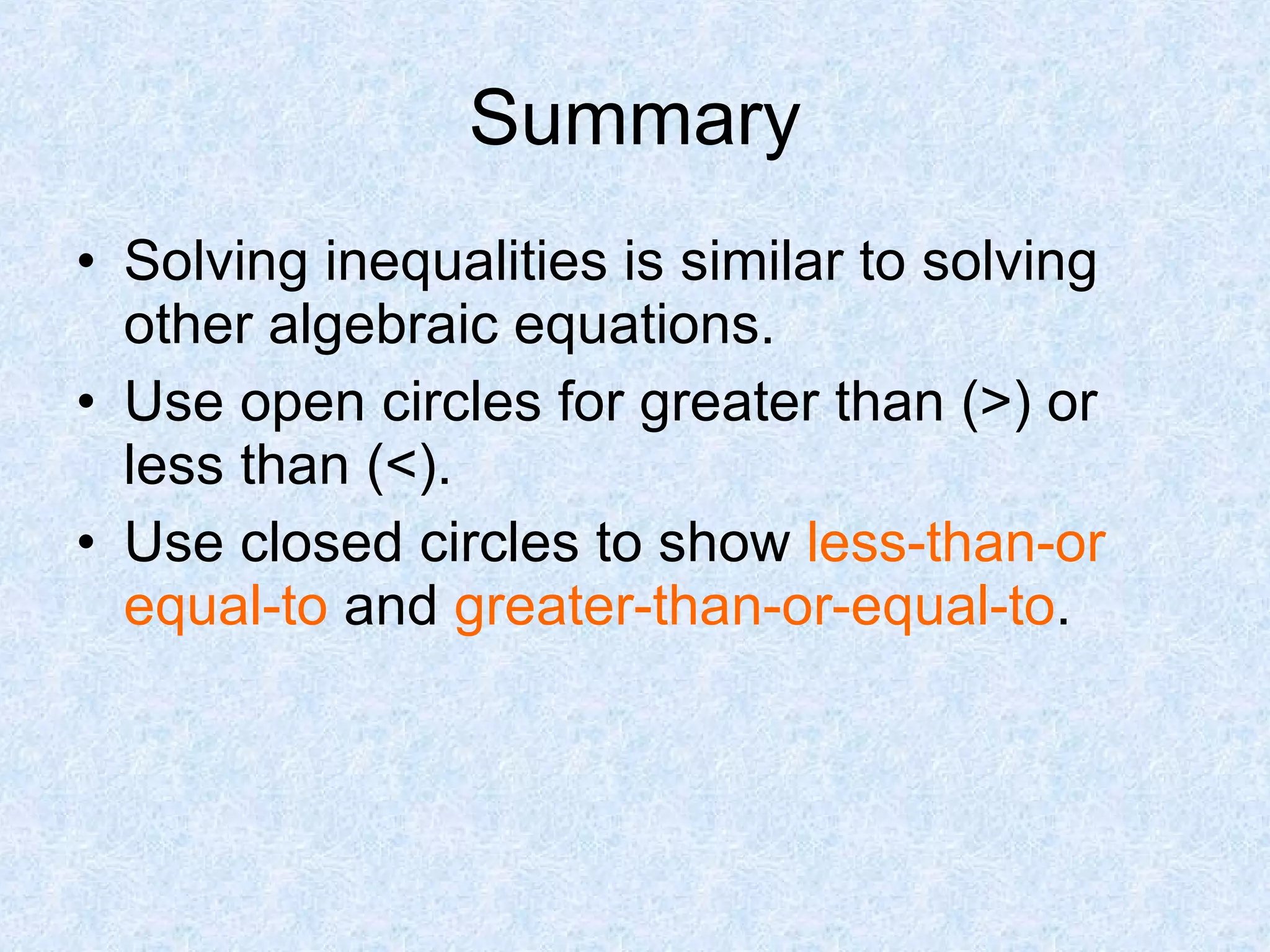 Summary

• Solving inequalities is similar to solving other algebraic equations.
• Use open circles for greater than (>) or less than (<).
• Use closed circles to show less-than-or equal-to and greater-than-or-equal-to.